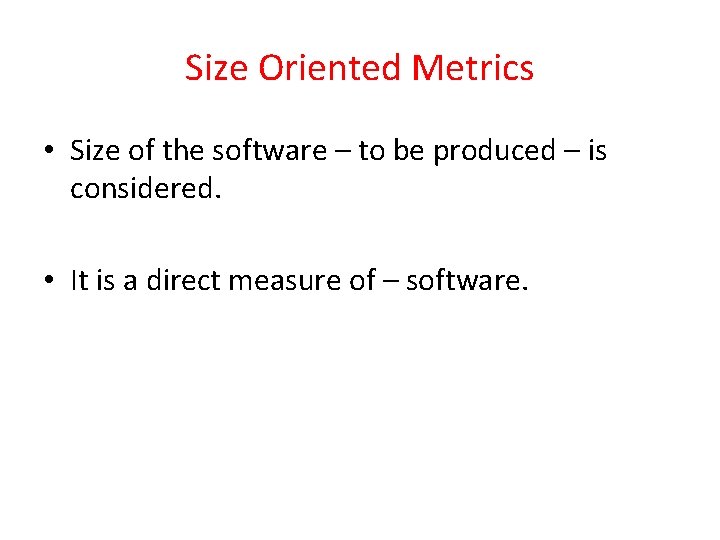 Size Oriented Metrics

• Size of the software – to be produced – is considered.

• It is a direct measure of – software.